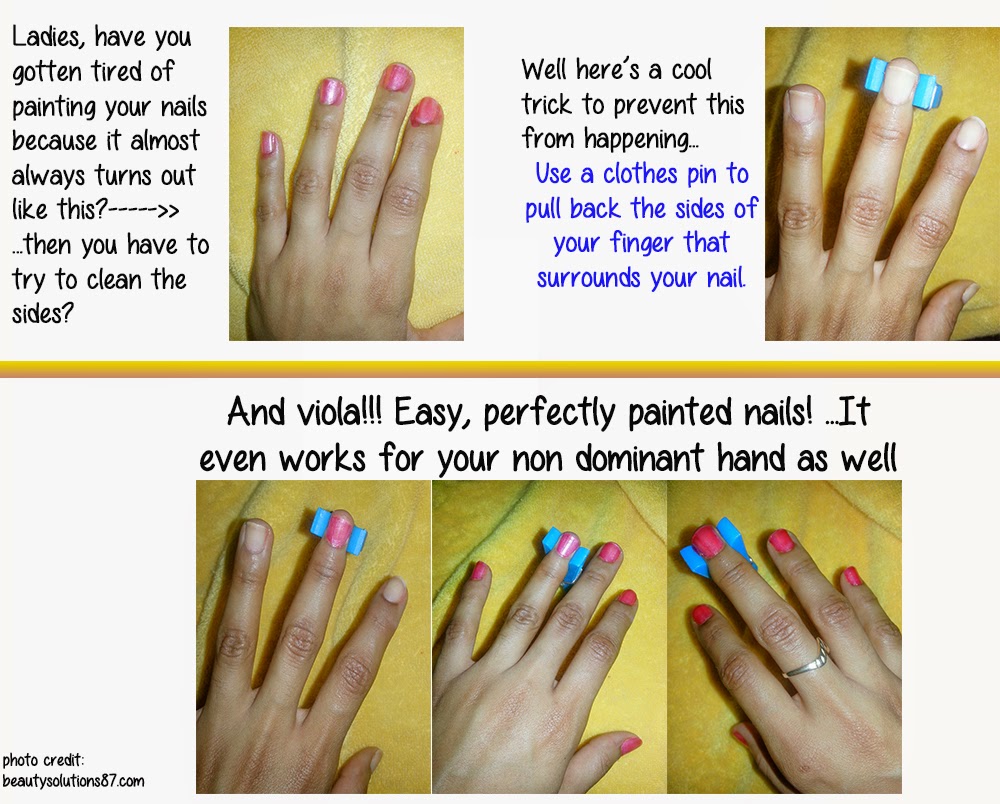 Ladies, have you gotten tired of painting your nails because it almost always turns out like this?----->> ...then you have to try to clean the sides?

Well here's a cool trick to prevent this from happening...
Use a clothes pin to pull back the sides of your finger that surrounds your nail.

And viola!!! Easy, perfectly painted nails! ...It even works for your non dominant hand as well

photo credit:
beautysolutions87.com